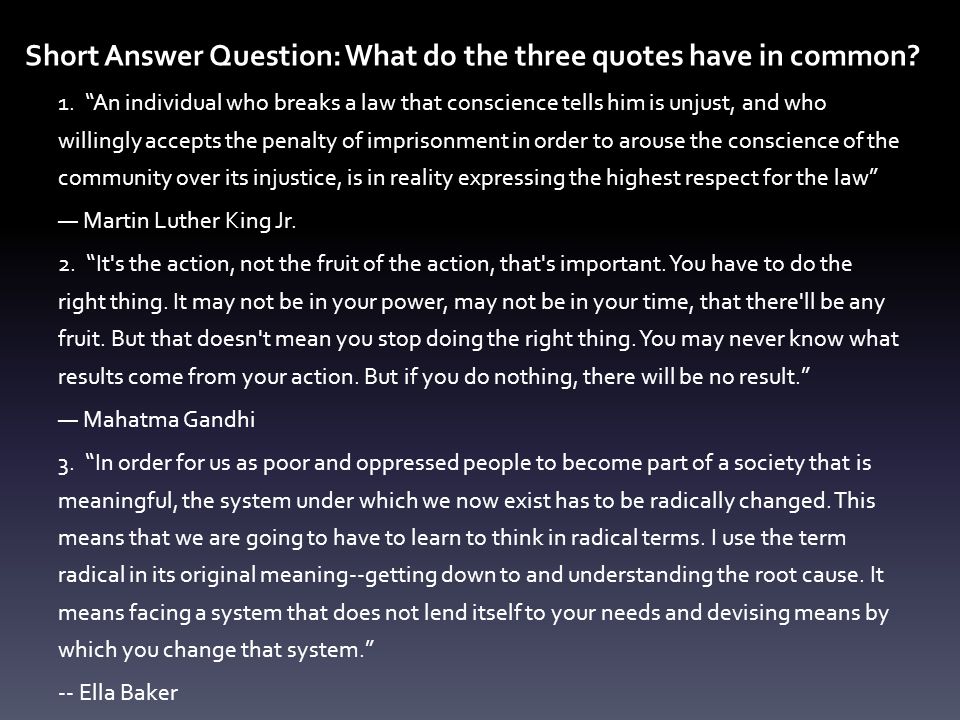 Short Answer Question: What do the three quotes have in common?

1. “An individual who breaks a law that conscience tells him is unjust, and who willingly accepts the penalty of imprisonment in order to arouse the conscience of the community over its injustice, is in reality expressing the highest respect for the law”

— Martin Luther King Jr.

2. “It's the action, not the fruit of the action, that's important. You have to do the right thing. It may not be in your power, may not be in your time, that there'll be any fruit. But that doesn't mean you stop doing the right thing. You may never know what results come from your action. But if you do nothing, there will be no result.”

— Mahatma Gandhi

3. “In order for us as poor and oppressed people to become part of a society that is meaningful, the system under which we now exist has to be radically changed. This means that we are going to have to learn to think in radical terms. I use the term radical in its original meaning--getting down to and understanding the root cause. It means facing a system that does not lend itself to your needs and devising means by which you change that system.”

-- Ella Baker